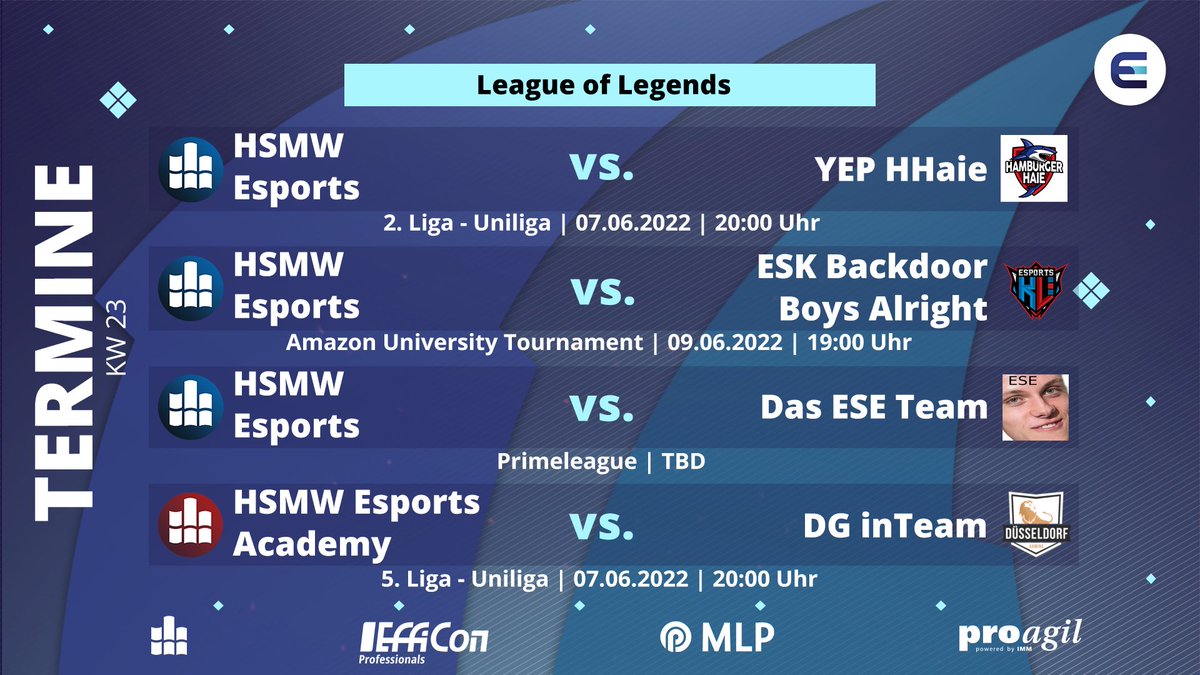 TERMINE
KW 23

League of Legends

HSMW Esports vs. YEP HHaie
HAMBURGER HAIE
2. Liga - Uniliga | 07.06.2022 | 20:00 Uhr

HSMW Esports vs. ESK Backdoor Boys Alright
ESPORTS KL
Amazon University Tournament | 09.06.2022 | 19:00 Uhr

HSMW Esports vs. Das ESE Team
ESE
Primeleague | TBD

HSMW Esports Academy vs. DG inTeam
DÜSSELDORF
5. Liga - Uniliga | 07.06.2022 | 20:00 Uhr

EffiCon Professionals
MLP
proagil powered by IMM